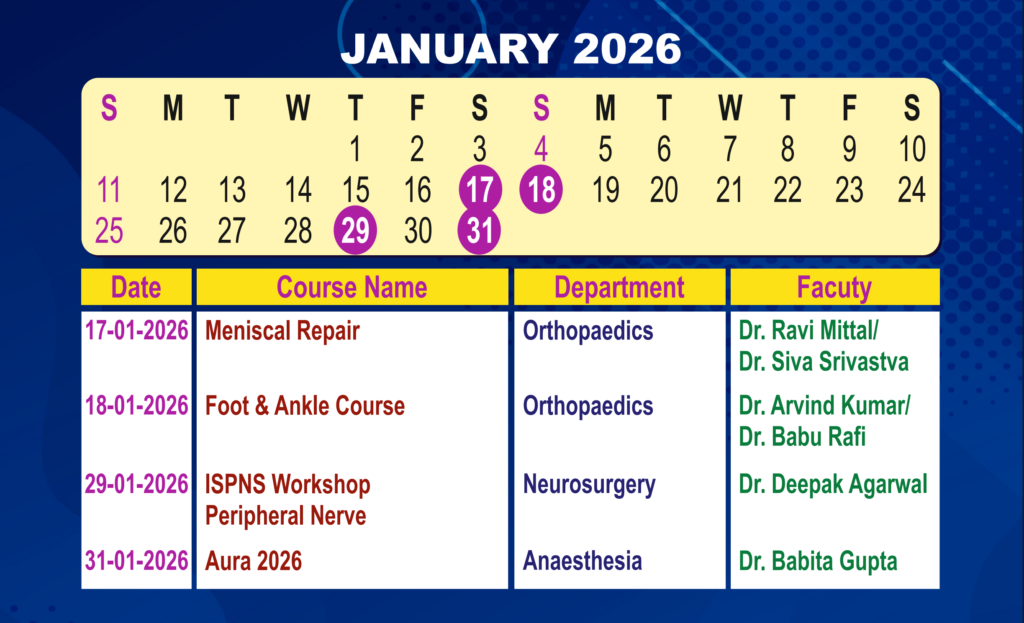 JANUARY 2026

| S | M | T | W | T | F | S | S | M | T | W | T | F | S |
|---|---|---|---|---|---|---|---|---|---|---|---|---|---|
| | | | | 1 | 2 | 3 | 4 | 5 | 6 | 7 | 8 | 9 | 10 |
| 11 | 12 | 13 | 14 | 15 | 16 | 17 | 18 | 19 | 20 | 21 | 22 | 23 | 24 |
| 25 | 26 | 27 | 28 | 29 | 30 | 31 | | | | | | | |

| Date | Course Name | Department | Facuty |
|---|---|---|---|
| 17-01-2026 | Meniscal Repair | Orthopaedics | Dr. Ravi Mittal/ Dr. Siva Srivastva |
| 18-01-2026 | Foot & Ankle Course | Orthopaedics | Dr. Arvind Kumar/ Dr. Babu Rafi |
| 29-01-2026 | ISPNS Workshop Peripheral Nerve | Neurosurgery | Dr. Deepak Agarwal |
| 31-01-2026 | Aura 2026 | Anaesthesia | Dr. Babita Gupta |